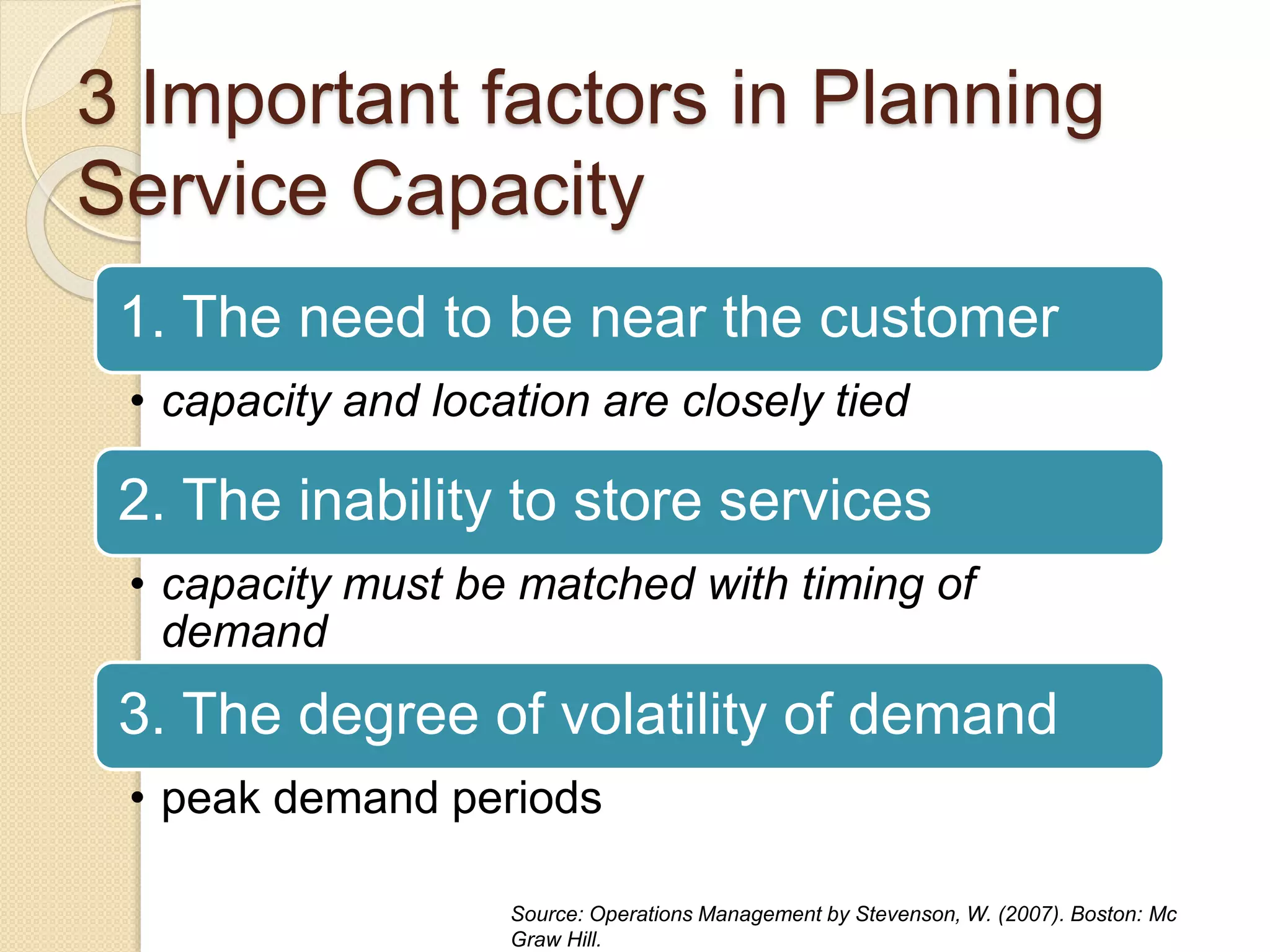 3 Important factors in Planning Service Capacity

1. The need to be near the customer

• capacity and location are closely tied

2. The inability to store services

• capacity must be matched with timing of demand

3. The degree of volatility of demand

• peak demand periods

Source: Operations Management by Stevenson, W. (2007). Boston: Mc Graw Hill.